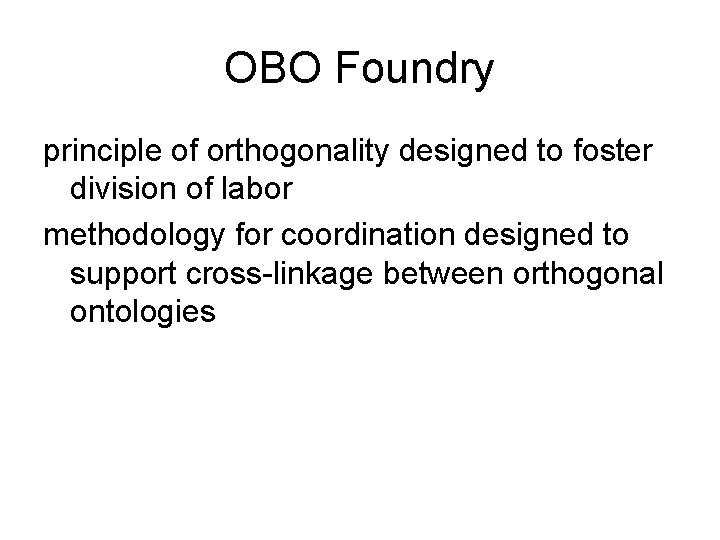 OBO Foundry

principle of orthogonality designed to foster division of labor

methodology for coordination designed to support cross-linkage between orthogonal ontologies